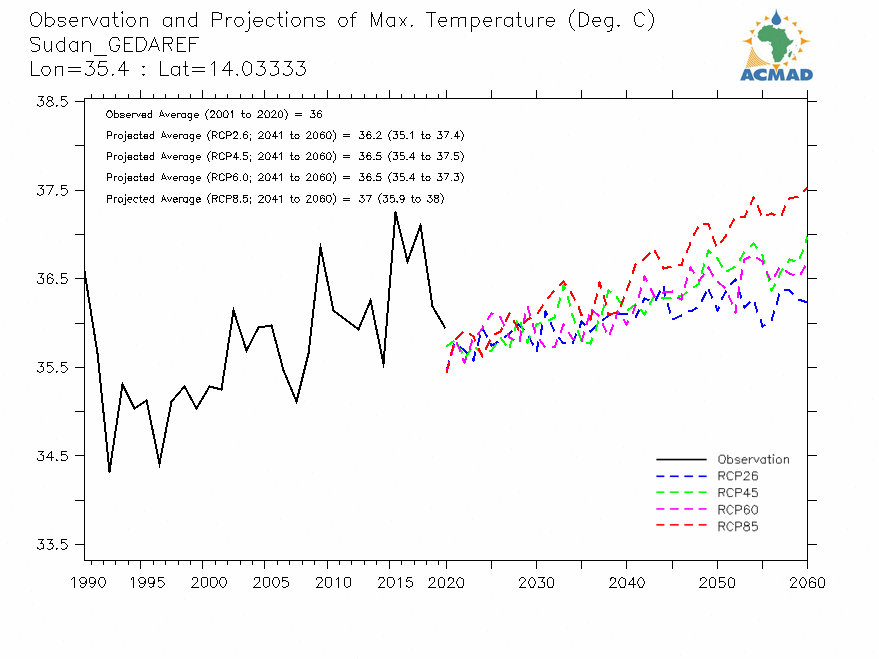 Observation and Projections of Max. Temperature (Deg. C)
Sudan_GEDAREF
Lon=35.4 : Lat=14.03333

ACMAD

Observed Average (2001 to 2020) = 36
Projected Average (RCP2.6; 2041 to 2060) = 36.2 (35.1 to 37.4)
Projected Average (RCP4.5; 2041 to 2060) = 36.5 (35.4 to 37.5)
Projected Average (RCP6.0; 2041 to 2060) = 36.5 (35.4 to 37.3)
Projected Average (RCP8.5; 2041 to 2060) = 37 (35.9 to 38)

38.5
37.5
36.5
35.5
34.5
33.5

Observation
RCP26
RCP45
RCP60
RCP85

1990 1995 2000 2005 2010 2015 2020 2030 2040 2050 2060